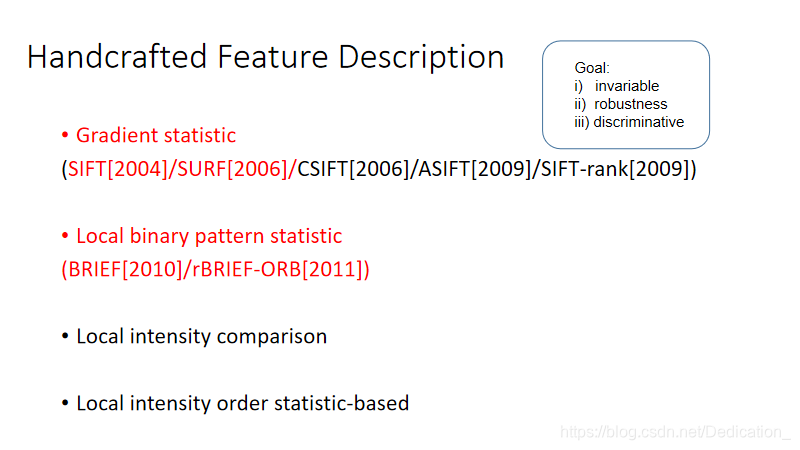 Handcrafted Feature Description

Goal:
i) invariable
ii) robustness
iii) discriminative

• Gradient statistic
(SIFT[2004]/SURF[2006]/CSIFT[2006]/ASIFT[2009]/SIFT-rank[2009])

• Local binary pattern statistic
(BRIEF[2010]/rBRIEF-ORB[2011])

• Local intensity comparison

• Local intensity order statistic-based

https://blog.csdn.net/Dedication_